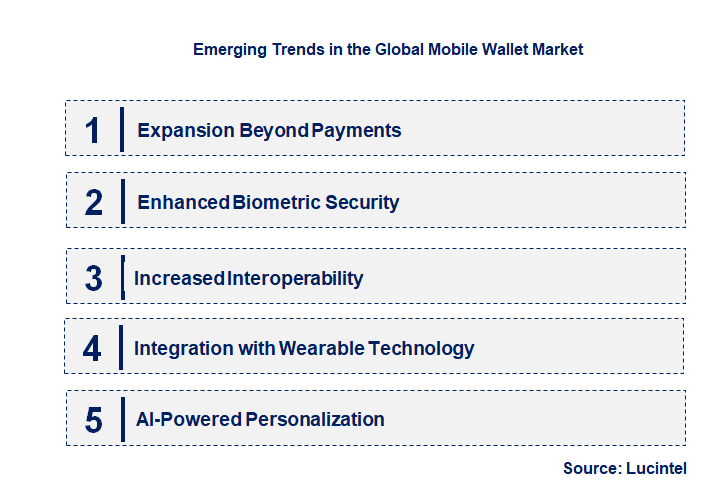 Emerging Trends in the Global Mobile Wallet Market

1 Expansion Beyond Payments

2 Enhanced Biometric Security

3 Increased Interoperability

4 Integration with Wearable Technology

5 AI-Powered Personalization

Source: Lucintel